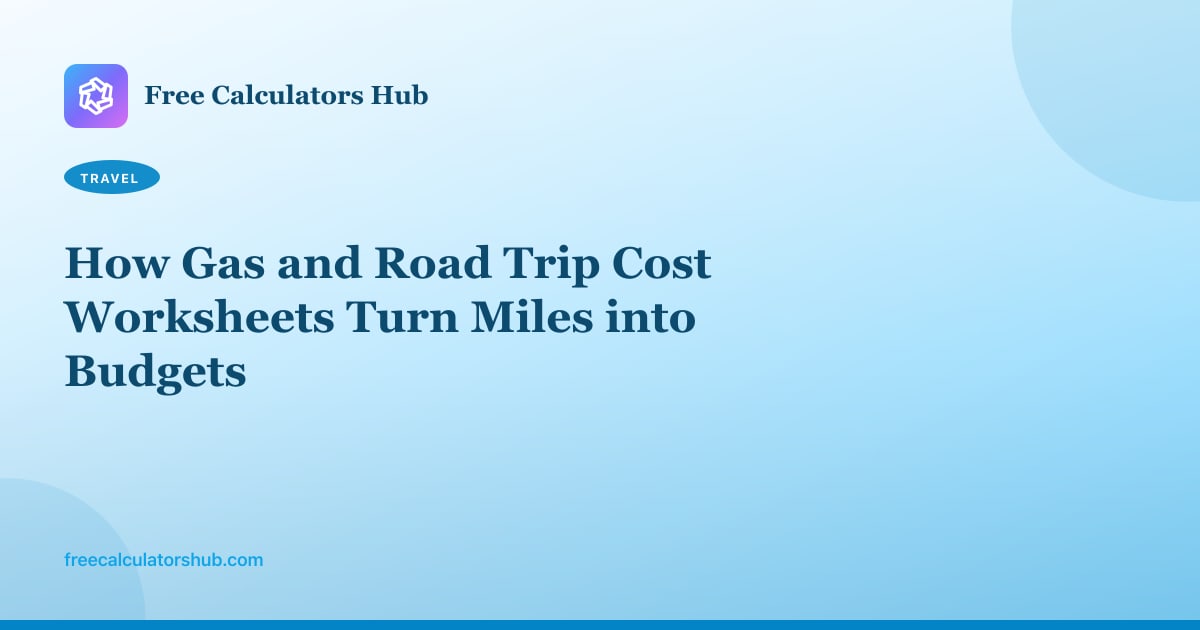 Free Calculators Hub

TRAVEL

How Gas and Road Trip Cost Worksheets Turn Miles into Budgets

freecalculatorshub.com